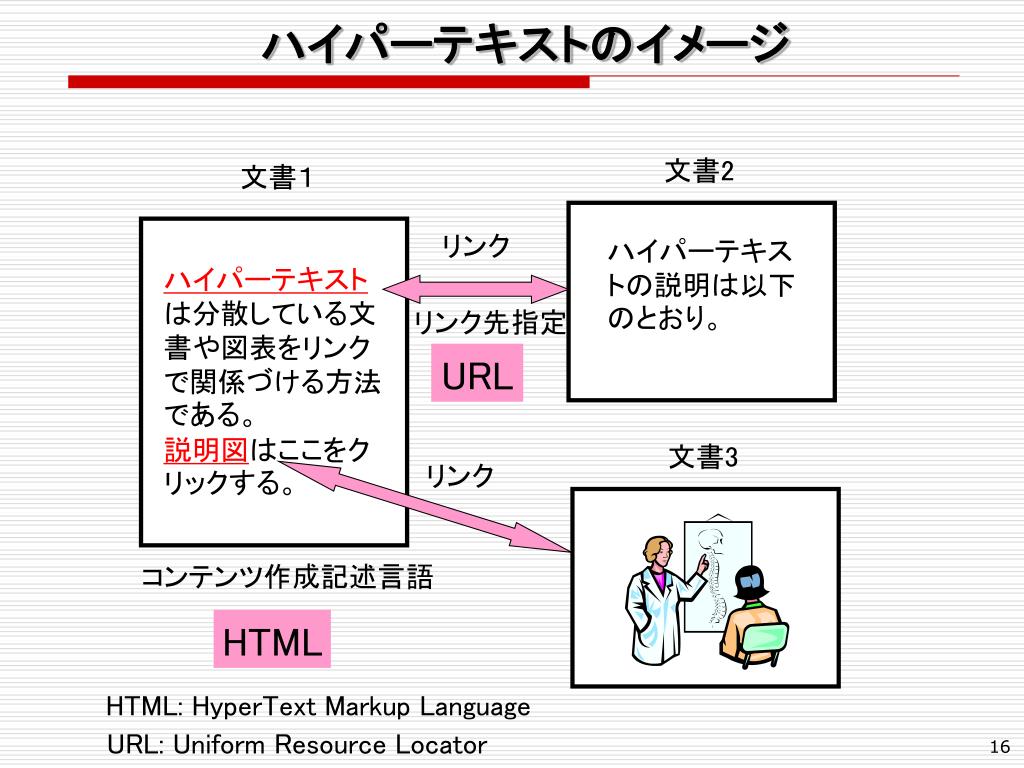 ハイパーテキストのイメージ

文書1

ハイパーテキストは分散している文書や図表をリンクで関係づける方法である。
説明図はここをクリックする。

リンク

リンク先指定

URL

リンク

文書2

ハイパーテキストの説明は以下のとおり。

文書3

コンテンツ作成記述言語

HTML

HTML: HyperText Markup Language
URL: Uniform Resource Locator

16